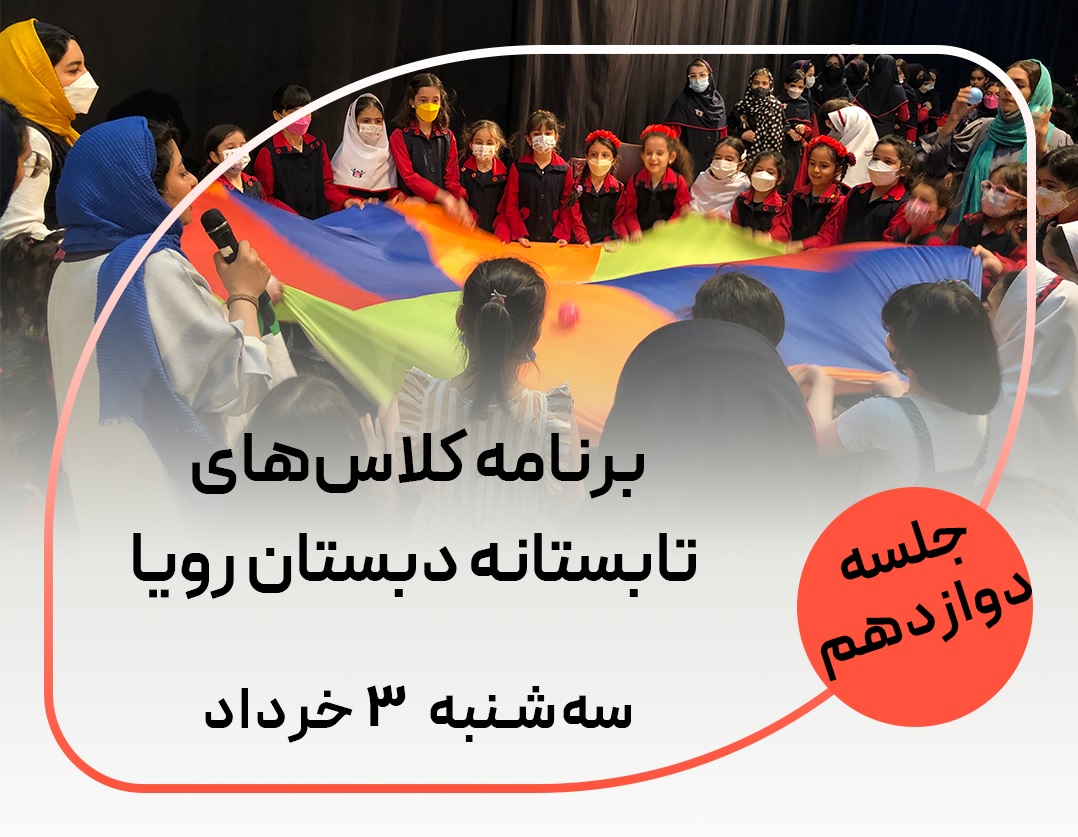 برنامه کلاس‌های
تابستانه دبستان رویا

سه‌شنبه ۳ خرداد

جلسه
دوازدهم